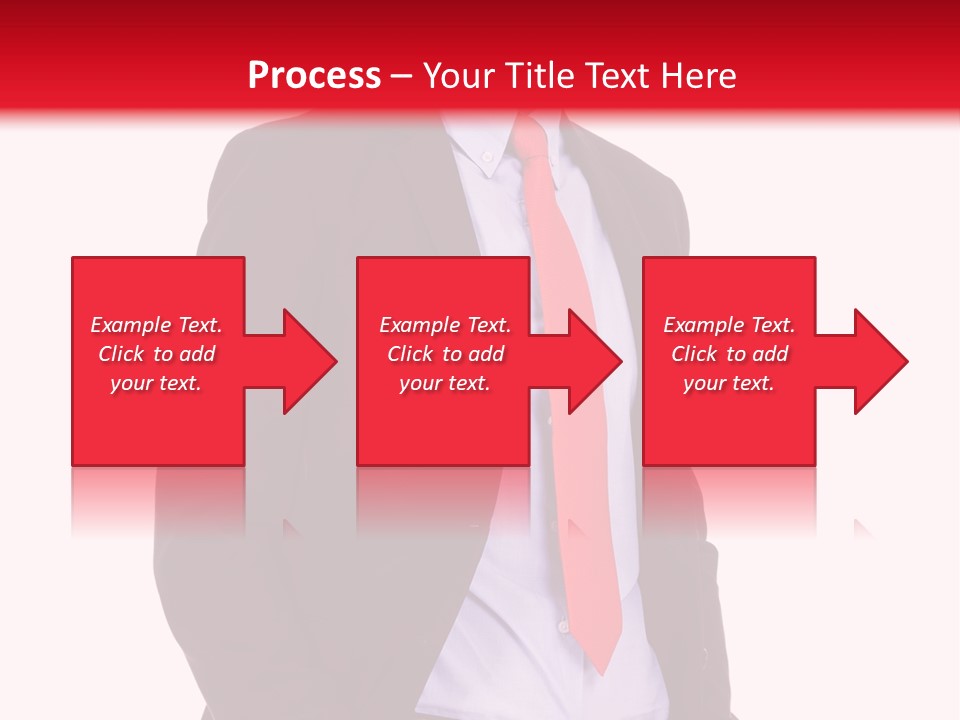 Process – Your Title Text Here

Example Text. Click to add your text.

Example Text. Click to add your text.

Example Text. Click to add your text.